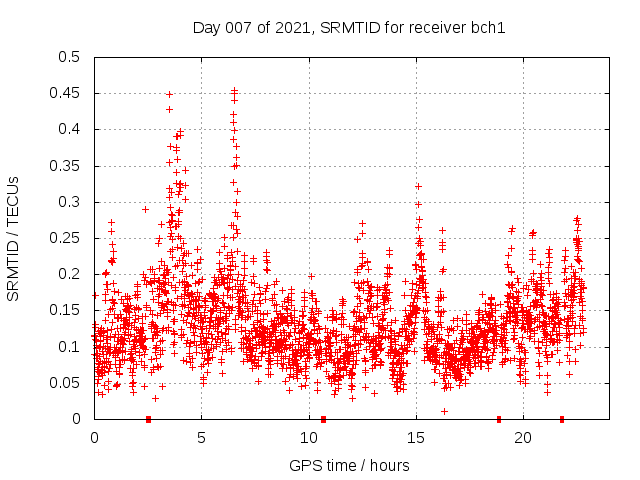 Day 007 of 2021, SRMTID for receiver bch1

SRMTID / TECUs

0.5
0.45
0.4
0.35
0.3
0.25
0.2
0.15
0.1
0.05
0

0
5
10
15
20

GPS time / hours